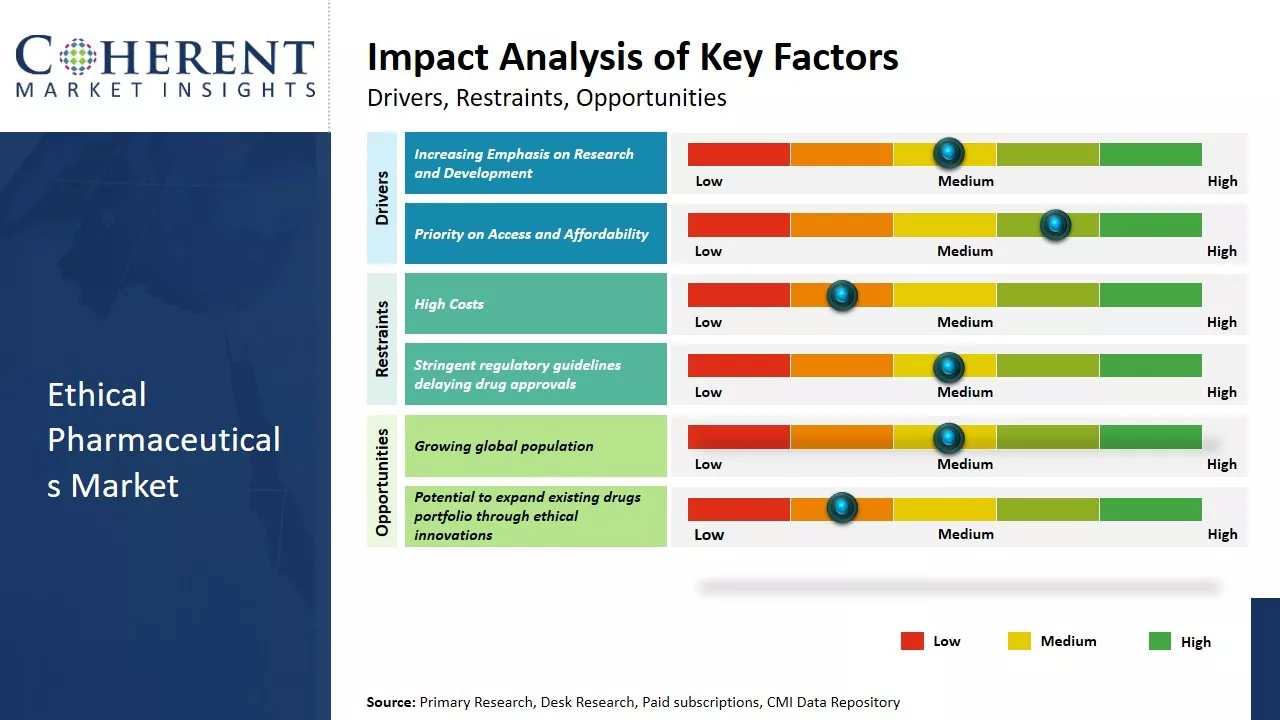 COHERENT
MARKET INSIGHTS

Ethical Pharmaceuticals Market

Impact Analysis of Key Factors
Drivers, Restraints, Opportunities

Drivers
Increasing Emphasis on Research and Development
Low Medium High
Priority on Access and Affordability
Low Medium High

Restraints
High Costs
Low Medium High
Stringent regulatory guidelines delaying drug approvals
Low Medium High

Opportunities
Growing global population
Low Medium High
Potential to expand existing drugs portfolio through ethical innovations
Low Medium High

Low Medium High

Source: Primary Research, Desk Research, Paid subscriptions, CMI Data Repository